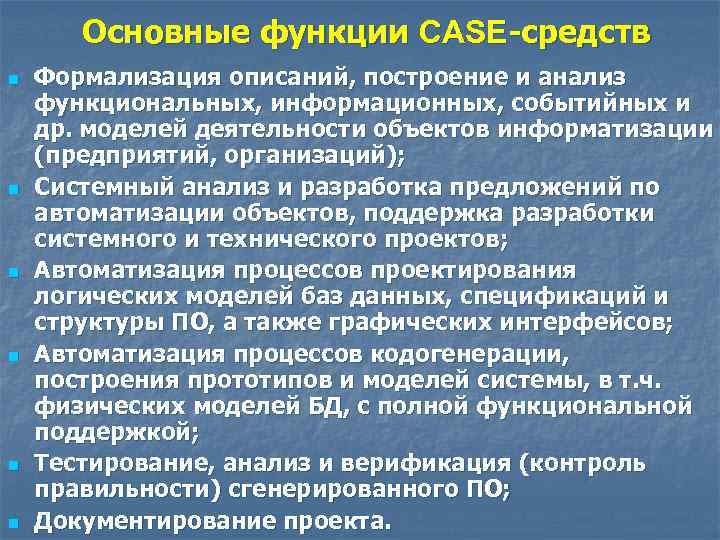 Основные функции CASE-средств

- Формализация описаний, построение и анализ функциональных, информационных, событийных и др. моделей деятельности объектов информатизации (предприятий, организаций);
- Системный анализ и разработка предложений по автоматизации объектов, поддержка разработки системного и технического проектов;
- Автоматизация процессов проектирования логических моделей баз данных, спецификаций и структуры ПО, а также графических интерфейсов;
- Автоматизация процессов кодогенерации, построения прототипов и моделей системы, в т.ч. физических моделей БД, с полной функциональной поддержкой;
- Тестирование, анализ и верификация (контроль правильности) сгенерированного ПО;
- Документирование проекта.